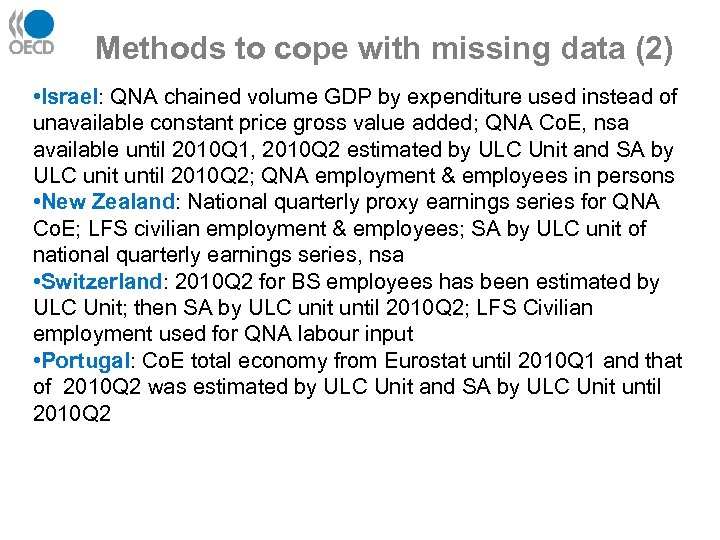 OECD

Methods to cope with missing data (2)

•Israel: QNA chained volume GDP by expenditure used instead of unavailable constant price gross value added; QNA CoE, nsa available until 2010Q1, 2010Q2 estimated by ULC Unit and SA by ULC unit until 2010Q2; QNA employment & employees in persons
•New Zealand: National quarterly proxy earnings series for QNA CoE; LFS civilian employment & employees; SA by ULC unit of national quarterly earnings series, nsa
•Switzerland: 2010Q2 for BS employees has been estimated by ULC Unit; then SA by ULC unit until 2010Q2; LFS Civilian employment used for QNA labour input
•Portugal: CoE total economy from Eurostat until 2010Q1 and that of 2010Q2 was estimated by ULC Unit and SA by ULC Unit until 2010Q2